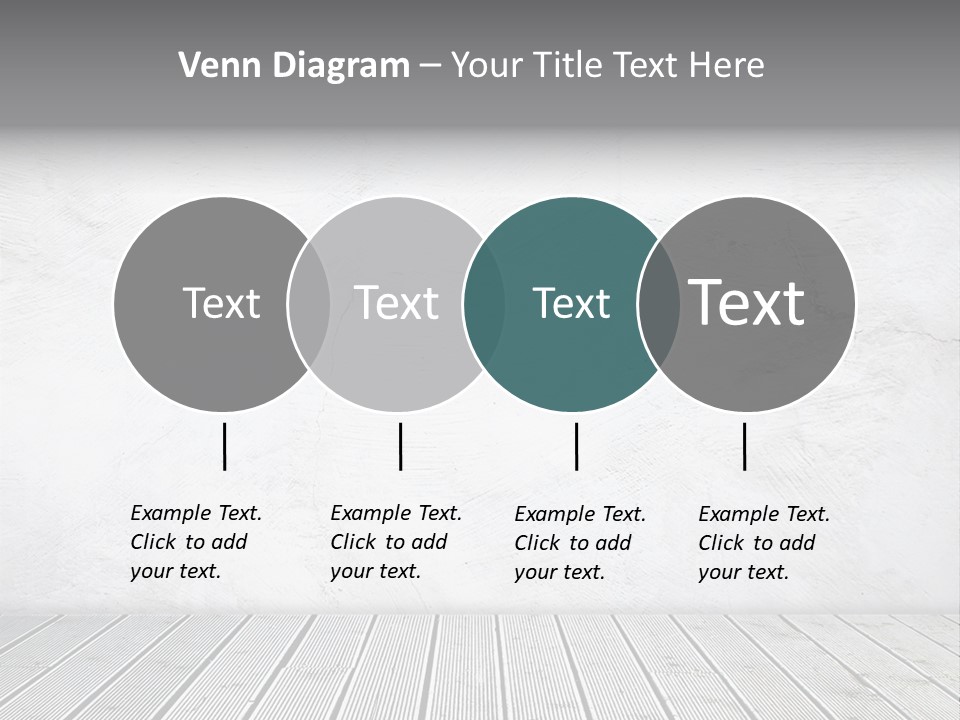 Venn Diagram – Your Title Text Here

Text

Text

Text

Text

Example Text. Click to add your text.

Example Text. Click to add your text.

Example Text. Click to add your text.

Example Text. Click to add your text.